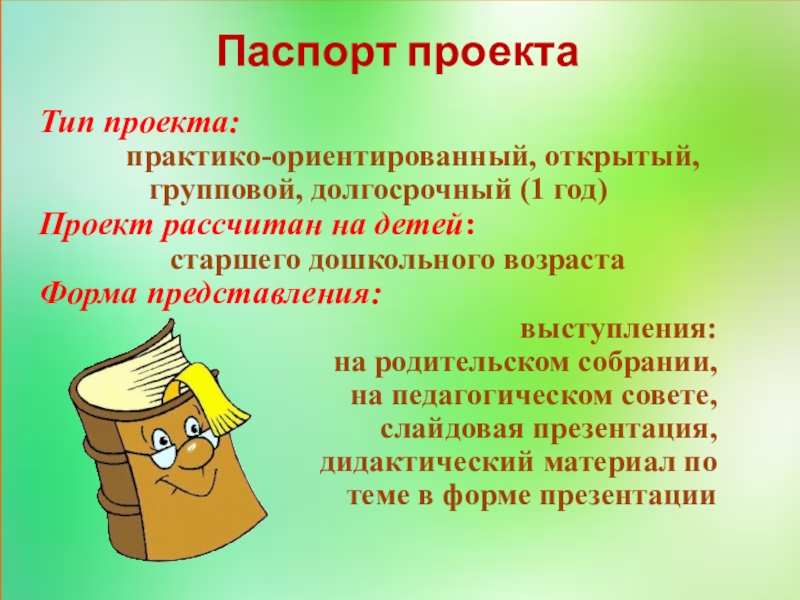 Паспорт проекта

Тип проекта:
практико-ориентированный, открытый, групповой, долгосрочный (1 год)
Проект рассчитан на детей:
старшего дошкольного возраста
Форма представления:
выступления:
на родительском собрании,
на педагогическом совете,
слайдовая презентация,
дидактический материал по теме в форме презентации